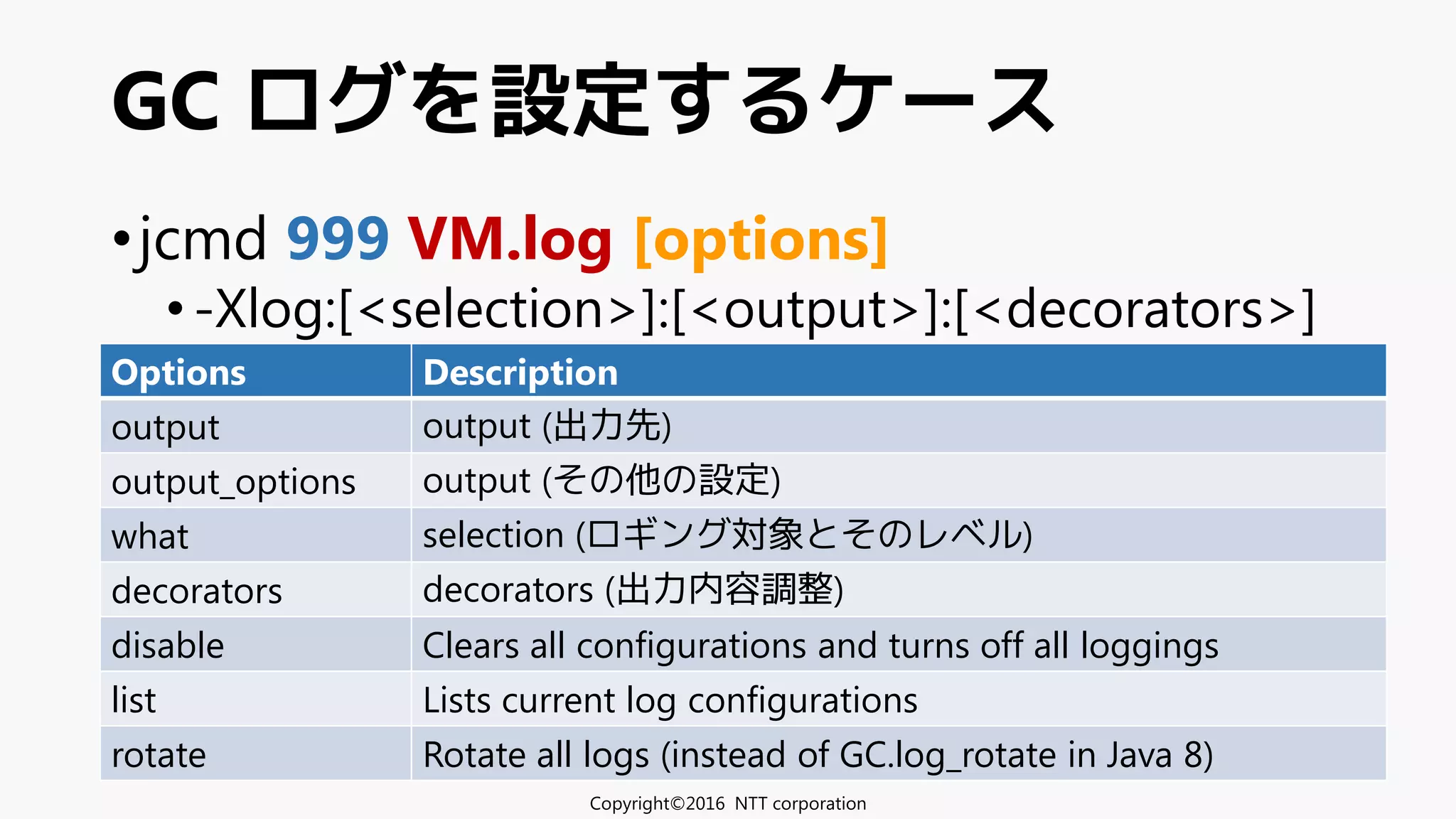 GC ログを設定するケース

•jcmd 999 VM.log [options]

• -Xlog:[<selection>]:[<output>]:[<decorators>]

| Options | Description |
|---|---|
| output | output (出力先) |
| output_options | output (その他の設定) |
| what | selection (ロギング対象とそのレベル) |
| decorators | decorators (出力内容調整) |
| disable | Clears all configurations and turns off all loggings |
| list | Lists current log configurations |
| rotate | Rotate all logs (instead of GC.log_rotate in Java 8) |

Copyright©2016 NTT corporation